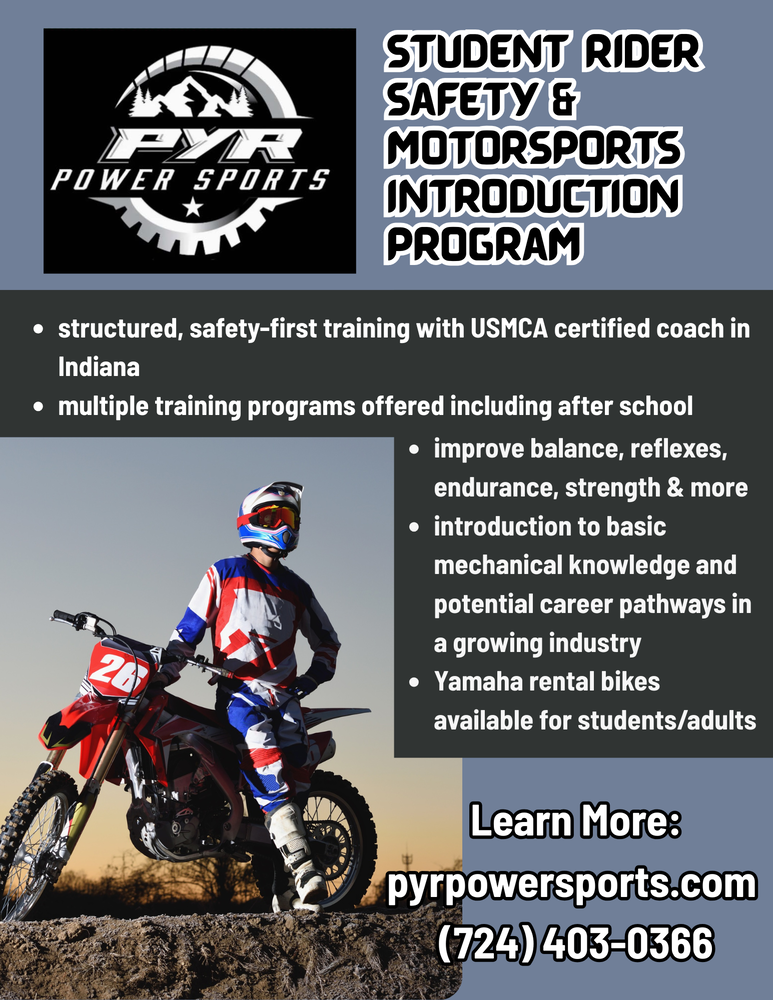 PYR
POWER SPORTS

STUDENT RIDER SAFETY & MOTORSPORTS INTRODUCTION PROGRAM

• structured, safety-first training with USMCA certified coach in Indiana
• multiple training programs offered including after school

• improve balance, reflexes, endurance, strength & more
• introduction to basic mechanical knowledge and potential career pathways in a growing industry
• Yamaha rental bikes available for students/adults

26

Learn More:
pyrpowersports.com
(724) 403-0366